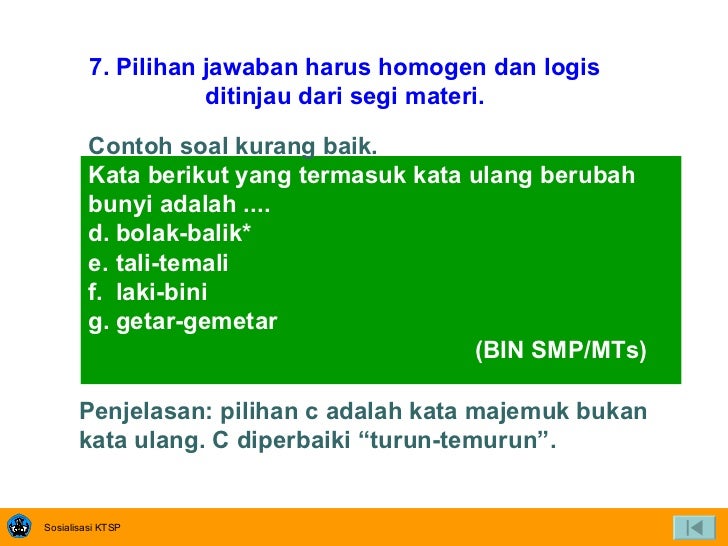 7. Pilihan jawaban harus homogen dan logis ditinjau dari segi materi.

Contoh soal kurang baik.

Kata berikut yang termasuk kata ulang berubah bunyi adalah ....
d. bolak-balik*
e. tali-temali
f. laki-bini
g. getar-gemetar
(BIN SMP/MTs)

Penjelasan: pilihan c adalah kata majemuk bukan kata ulang. C diperbaiki “turun-temurun”.

Sosialisasi KTSP